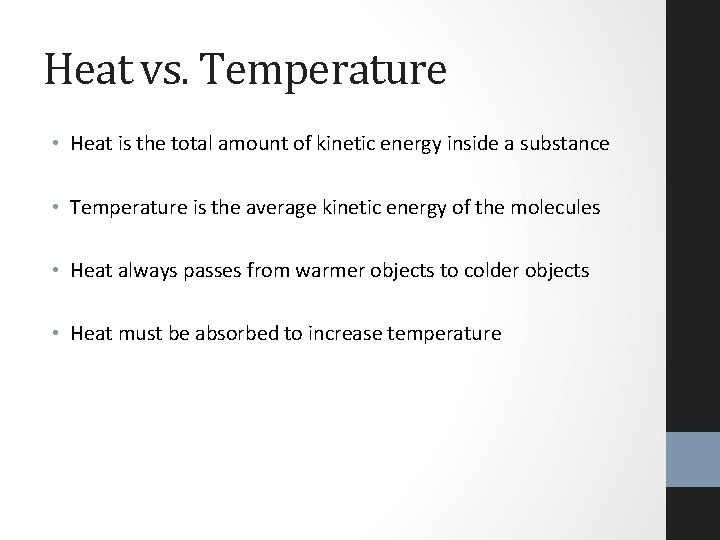 Heat vs. Temperature

• Heat is the total amount of kinetic energy inside a substance

• Temperature is the average kinetic energy of the molecules

• Heat always passes from warmer objects to colder objects

• Heat must be absorbed to increase temperature